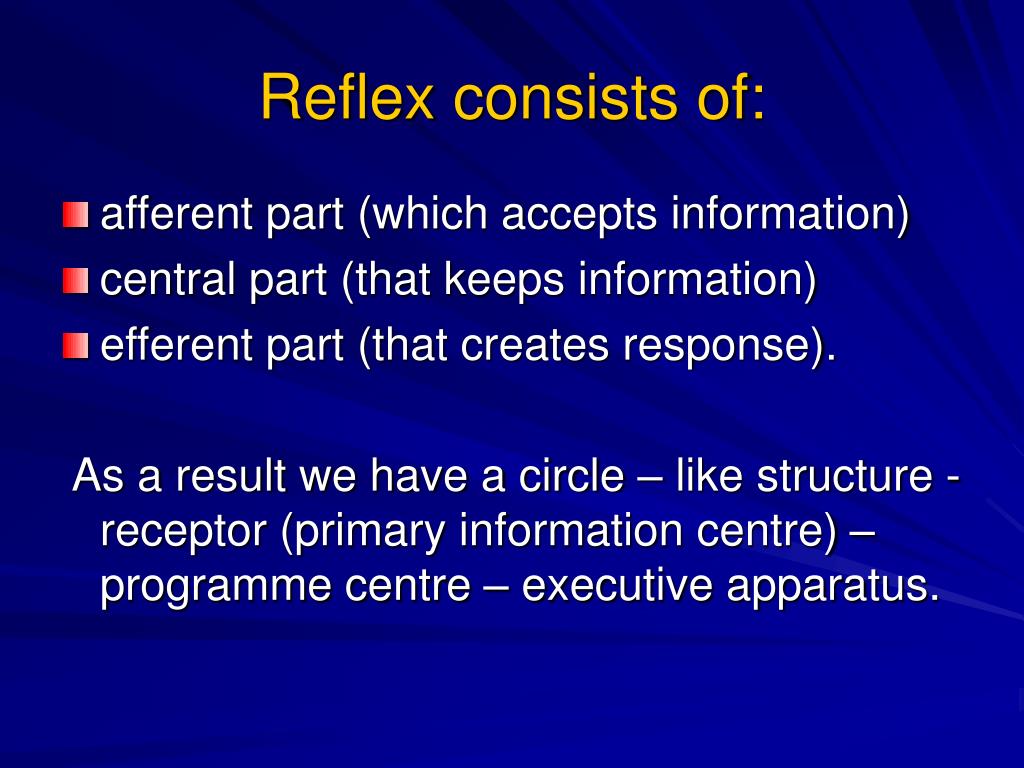 Reflex consists of:

afferent part (which accepts information)
central part (that keeps information)
efferent part (that creates response).

As a result we have a circle – like structure - receptor (primary information centre) – programme centre – executive apparatus.